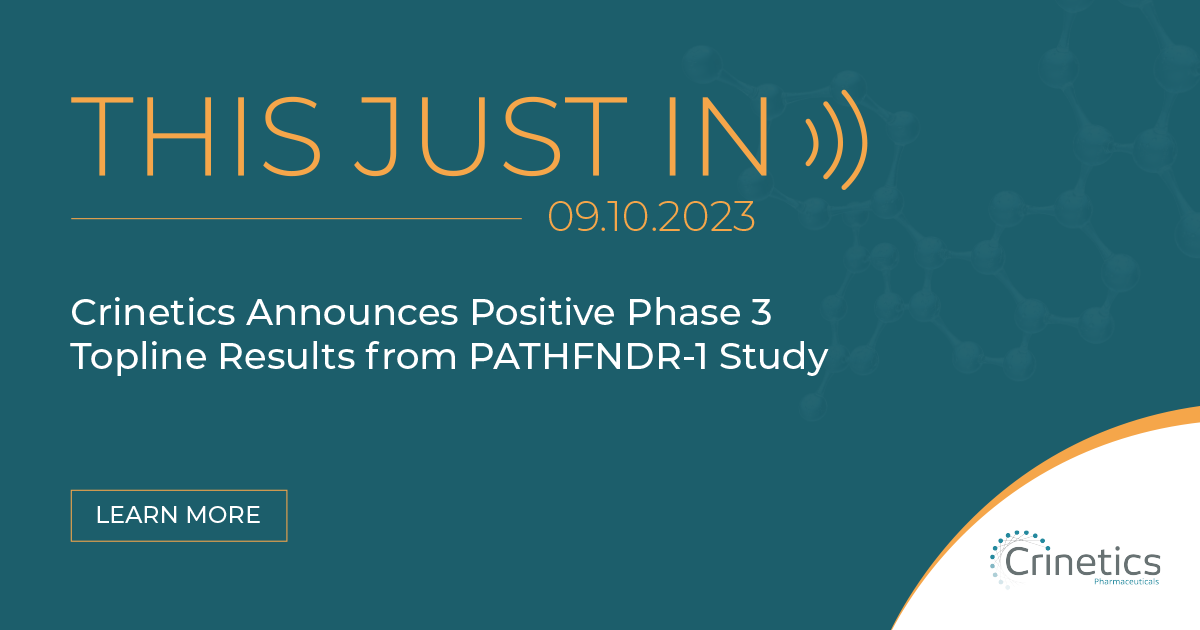 THIS JUST IN

09.10.2023

Crinetics Announces Positive Phase 3 Topline Results from PATHFNDR-1 Study

LEARN MORE

Crinetics
Pharmaceuticals